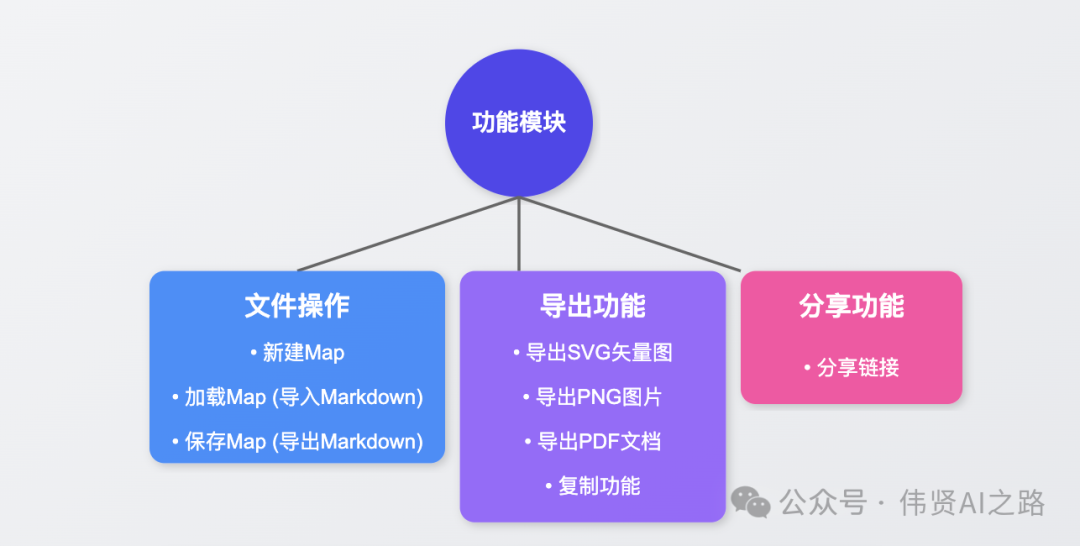 功能模块

文件操作

• 新建Map

• 加载Map (导入Markdown)

• 保存Map (导出Markdown)

导出功能

• 导出SVG矢量图

• 导出PNG图片

• 导出PDF文档

• 复制功能

分享功能

• 分享链接

公众号 · 伟贤AI之路